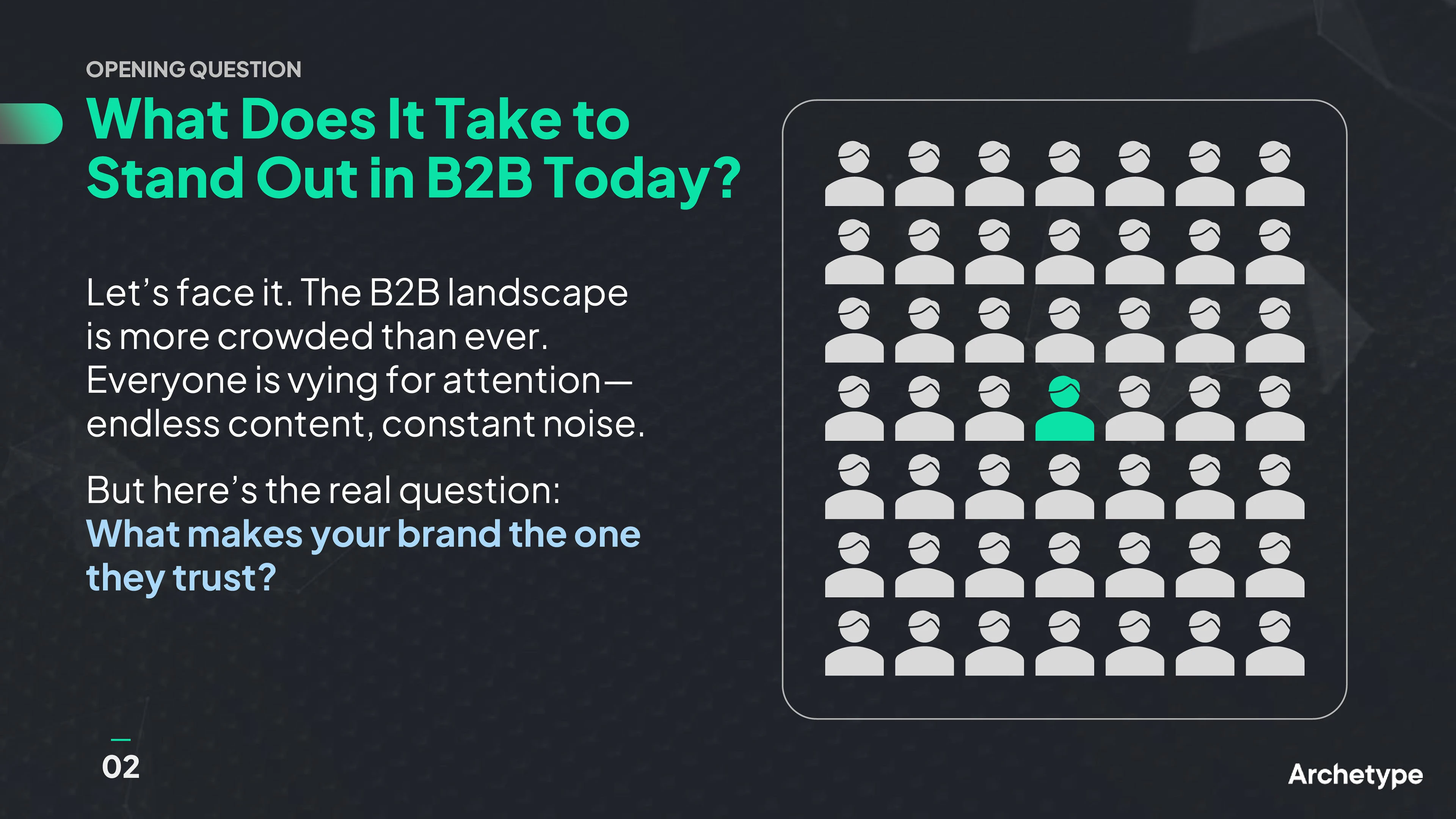 OPENING QUESTION

What Does It Take to Stand Out in B2B Today?

Let’s face it. The B2B landscape is more crowded than ever. Everyone is vying for attention—endless content, constant noise.

But here’s the real question: What makes your brand the one they trust?

02

Archetype